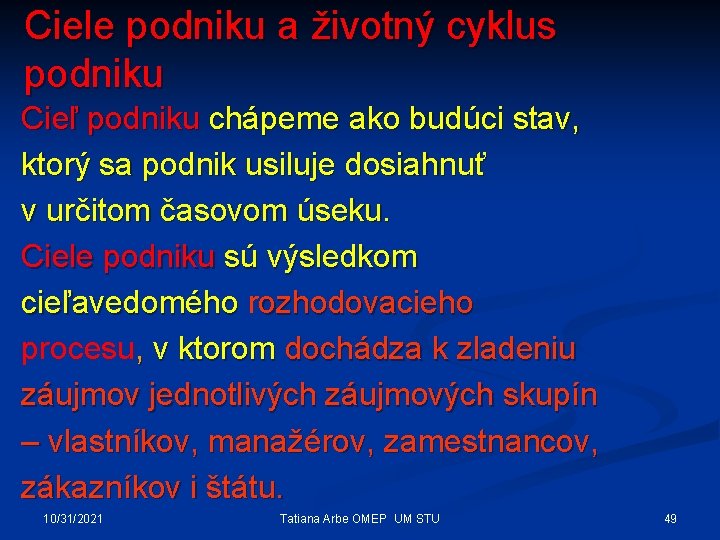 Ciele podniku a životný cyklus podniku

Cieľ podniku chápeme ako budúci stav, ktorý sa podnik usiluje dosiahnuť v určitom časovom úseku.

Ciele podniku sú výsledkom cieľavedomého rozhodovacieho procesu, v ktorom dochádza k zladeniu záujmov jednotlivých záujmových skupín – vlastníkov, manažérov, zamestnancov, zákazníkov i štátu.

10/31/2021 Tatiana Arbe OMEP UM STU 49